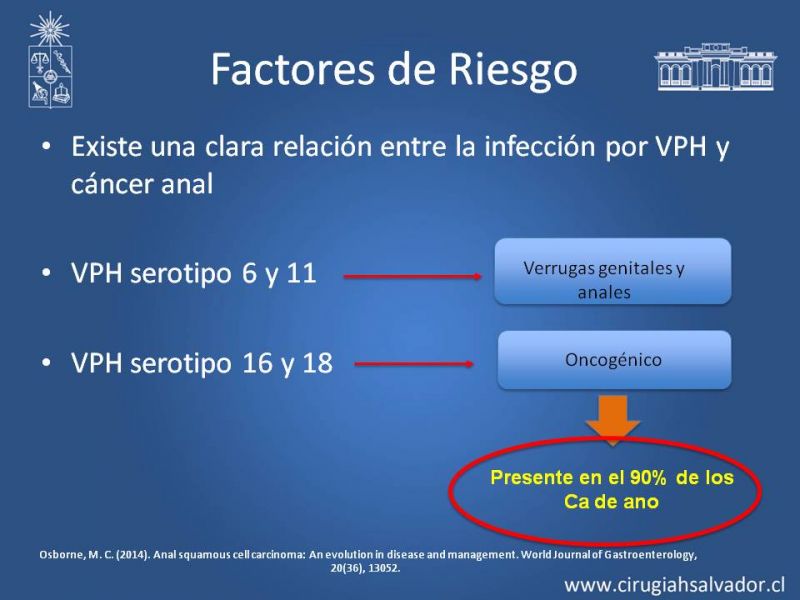 Factores de Riesgo

• Existe una clara relación entre la infección por VPH y cáncer anal

• VPH serotipo 6 y 11

Verrugas genitales y anales

• VPH serotipo 16 y 18

Oncogénico

Presente en el 90% de los Ca de ano

Osborne, M. C. (2014). Anal squamous cell carcinoma: An evolution in disease and management. World Journal of Gastroenterology, 20(36), 13052.

www.cirugiahsalvador.cl